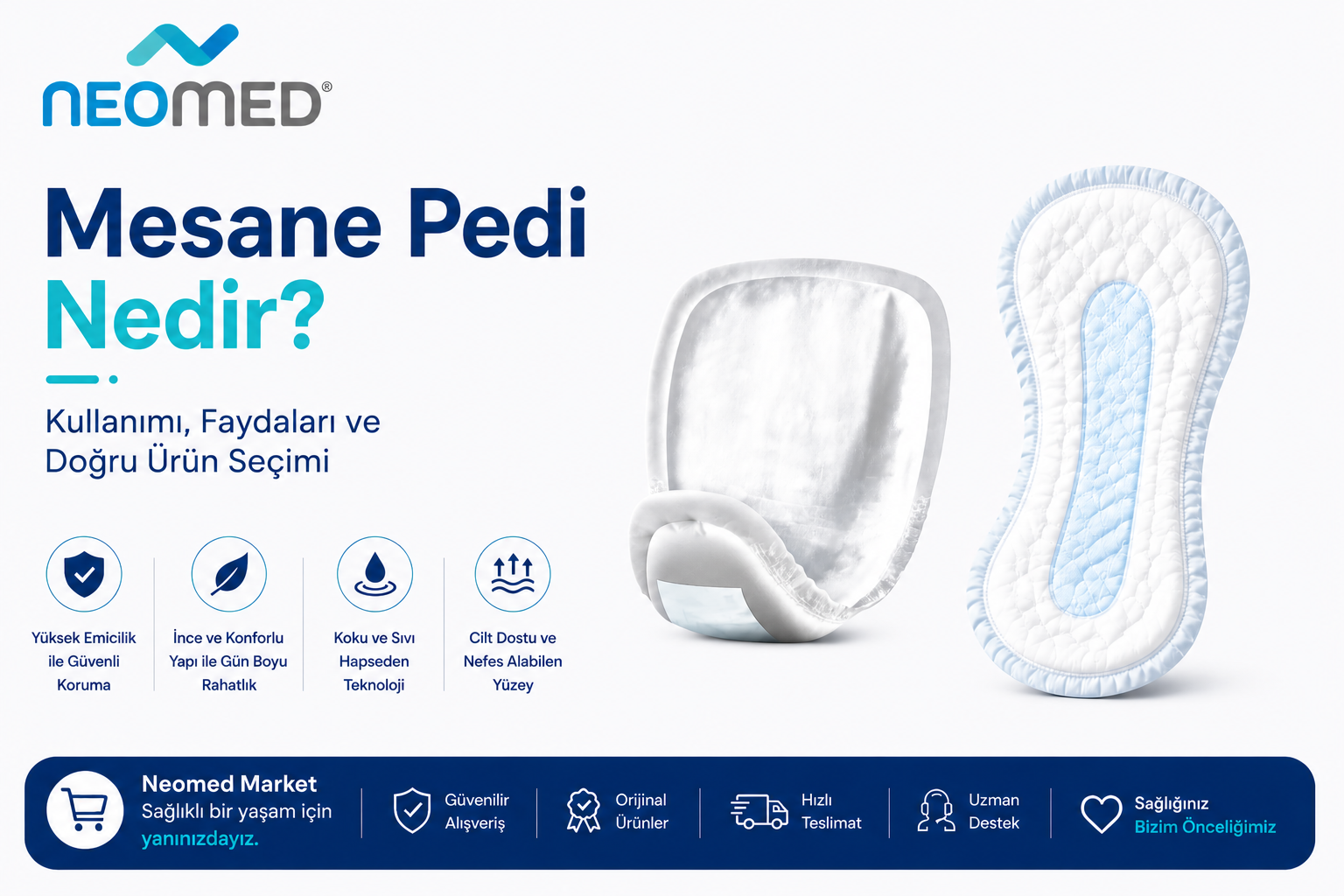 NEOMED®

Mesane Pedi Nedir?

Kullanımı, Faydaları ve Doğru Ürün Seçimi

Yüksek Emicilik ile Güvenli Koruma

İnce ve Konforlu Yapı ile Gün Boyu Rahatlık

Koku ve Sıvı Hapseden Teknoloji

Cilt Dostu ve Nefes Alabilen Yüzey

Neomed Market
Sağlıklı bir yaşam için yanınızdayız.

Güvenilir Alışveriş

Orijinal Ürünler

Hızlı Teslimat

Uzman Destek

Sağlığınız Bizim Önceliğimiz